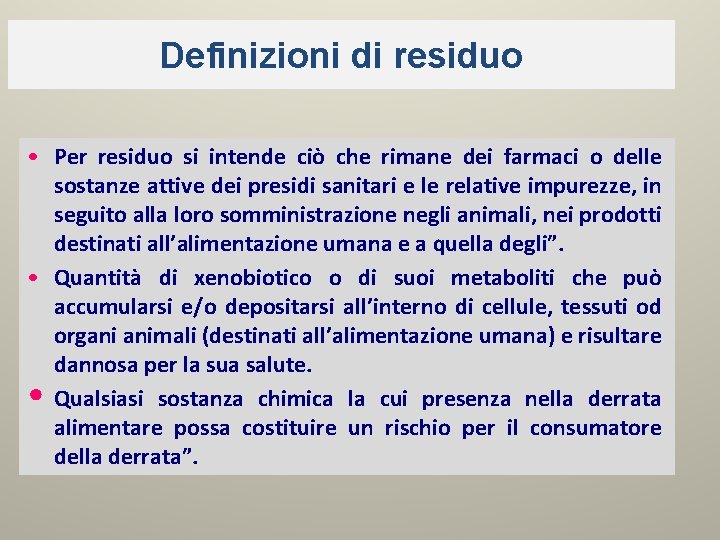 Definizioni di residuo

• Per residuo si intende ciò che rimane dei farmaci o delle sostanze attive dei presidi sanitari e le relative impurezze, in seguito alla loro somministrazione negli animali, nei prodotti destinati all’alimentazione umana e a quella degli”.

• Quantità di xenobiotico o di suoi metaboliti che può accumularsi e/o depositarsi all’interno di cellule, tessuti od organi animali (destinati all’alimentazione umana) e risultare dannosa per la sua salute.

• Qualsiasi sostanza chimica la cui presenza nella derrata alimentare possa costituire un rischio per il consumatore della derrata”.